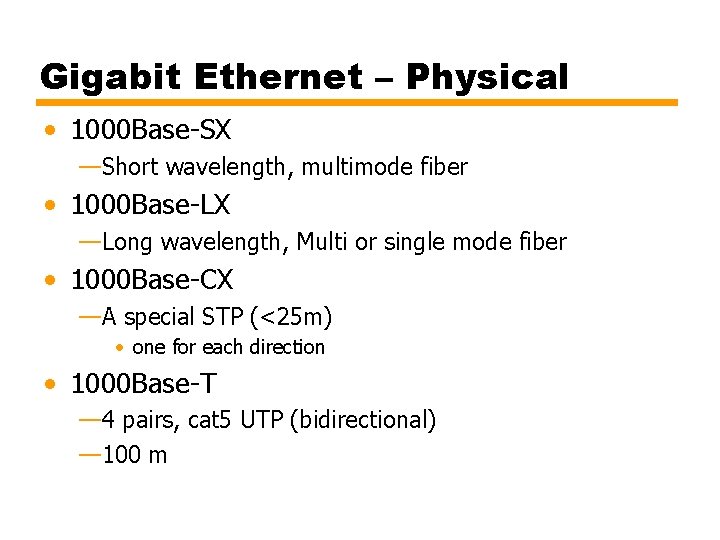 Gigabit Ethernet – Physical

• 1000Base-SX
—Short wavelength, multimode fiber

• 1000Base-LX
—Long wavelength, Multi or single mode fiber

• 1000Base-CX
—A special STP (<25m)
• one for each direction

• 1000Base-T
—4 pairs, cat5 UTP (bidirectional)
—100 m